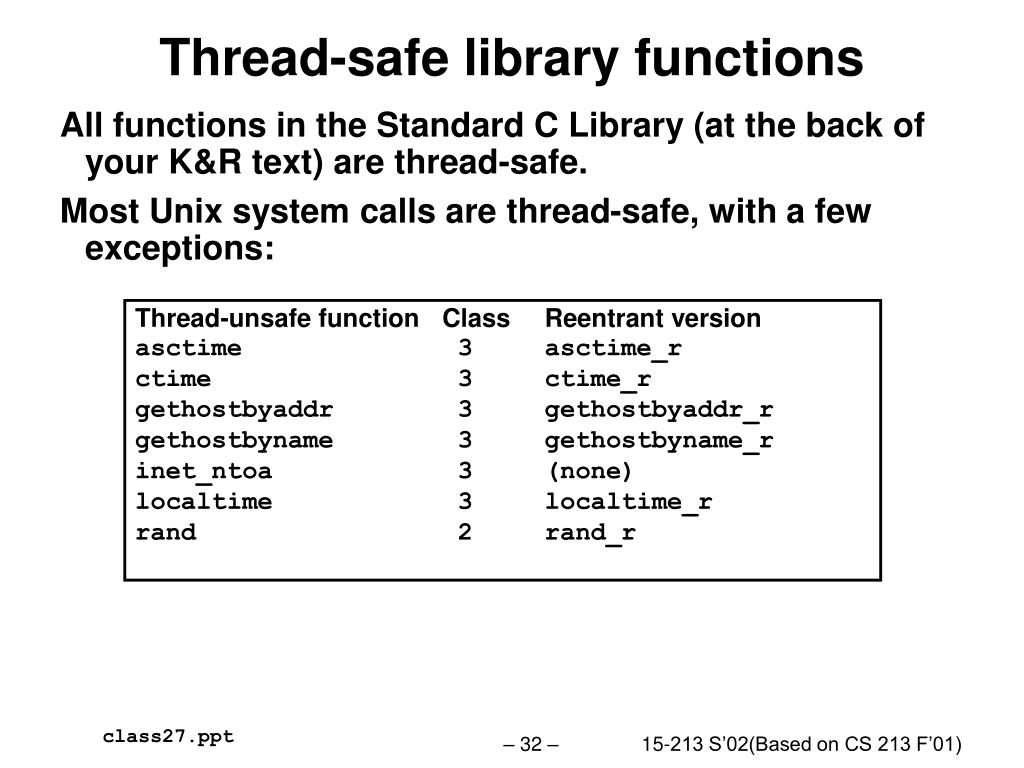 Thread-safe library functions

All functions in the Standard C Library (at the back of your K&R text) are thread-safe.

Most Unix system calls are thread-safe, with a few exceptions:

| Thread-unsafe function | Class | Reentrant version |
|---|---|---|
| asctime | 3 | asctime_r |
| ctime | 3 | ctime_r |
| gethostbyaddr | 3 | gethostbyaddr_r |
| gethostbyname | 3 | gethostbyname_r |
| inet_ntoa | 3 | (none) |
| localtime | 3 | localtime_r |
| rand | 2 | rand_r |

class27.ppt

– 32 –

15-213 S'02(Based on CS 213 F'01)